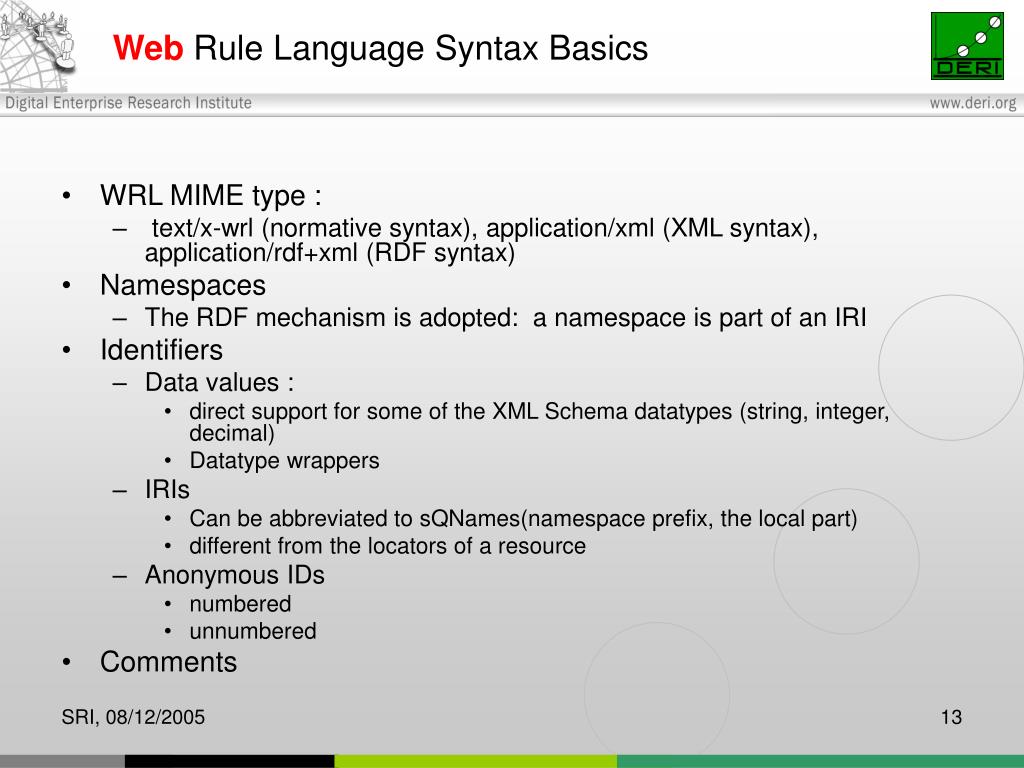 Web Rule Language Syntax Basics

DERI

Digital Enterprise Research Institute

www.deri.org

• WRL MIME type :
 – text/x-wrl (normative syntax), application/xml (XML syntax), application/rdf+xml (RDF syntax)
• Namespaces
 – The RDF mechanism is adopted: a namespace is part of an IRI
• Identifiers
 – Data values :
  • direct support for some of the XML Schema datatypes (string, integer, decimal)
  • Datatype wrappers
 – IRIs
  • Can be abbreviated to sQNames(namespace prefix, the local part)
  • different from the locators of a resource
 – Anonymous IDs
  • numbered
  • unnumbered
• Comments

SRI, 08/12/2005

13